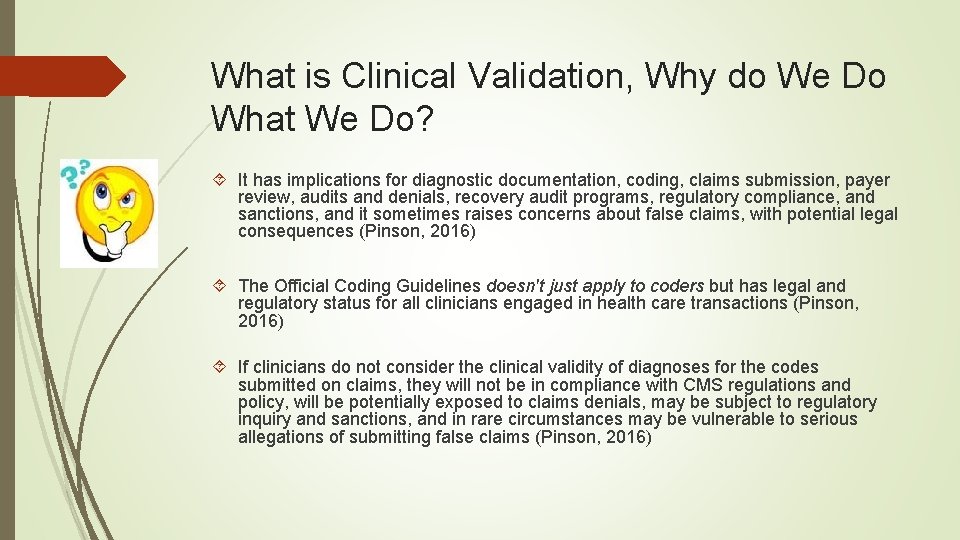 What is Clinical Validation, Why do We Do What We Do?

It has implications for diagnostic documentation, coding, claims submission, payer review, audits and denials, recovery audit programs, regulatory compliance, and sanctions, and it sometimes raises concerns about false claims, with potential legal consequences (Pinson, 2016)

The Official Coding Guidelines doesn't just apply to coders but has legal and regulatory status for all clinicians engaged in health care transactions (Pinson, 2016)

If clinicians do not consider the clinical validity of diagnoses for the codes submitted on claims, they will not be in compliance with CMS regulations and policy, will be potentially exposed to claims denials, may be subject to regulatory inquiry and sanctions, and in rare circumstances may be vulnerable to serious allegations of submitting false claims (Pinson, 2016)